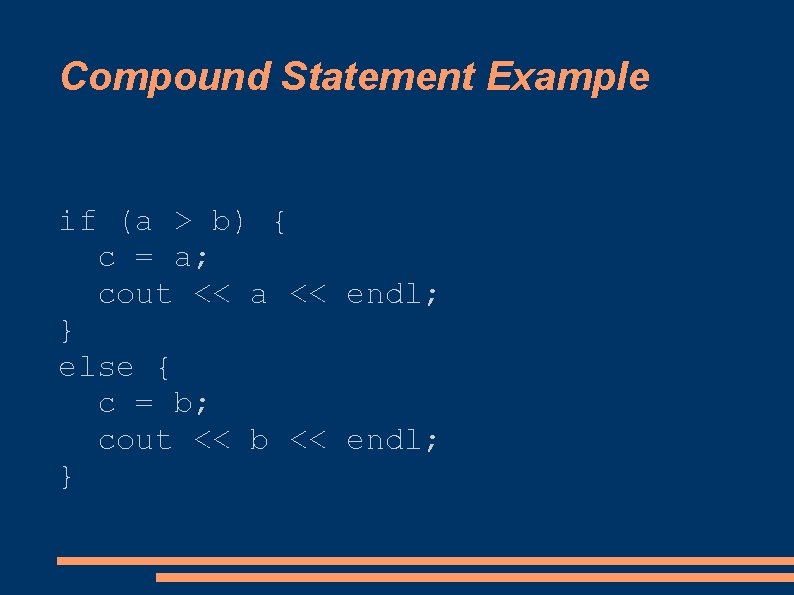 Compound Statement Example

if (a > b) {
  c = a;
  cout << a << endl;
}
else {
  c = b;
  cout << b << endl;
}